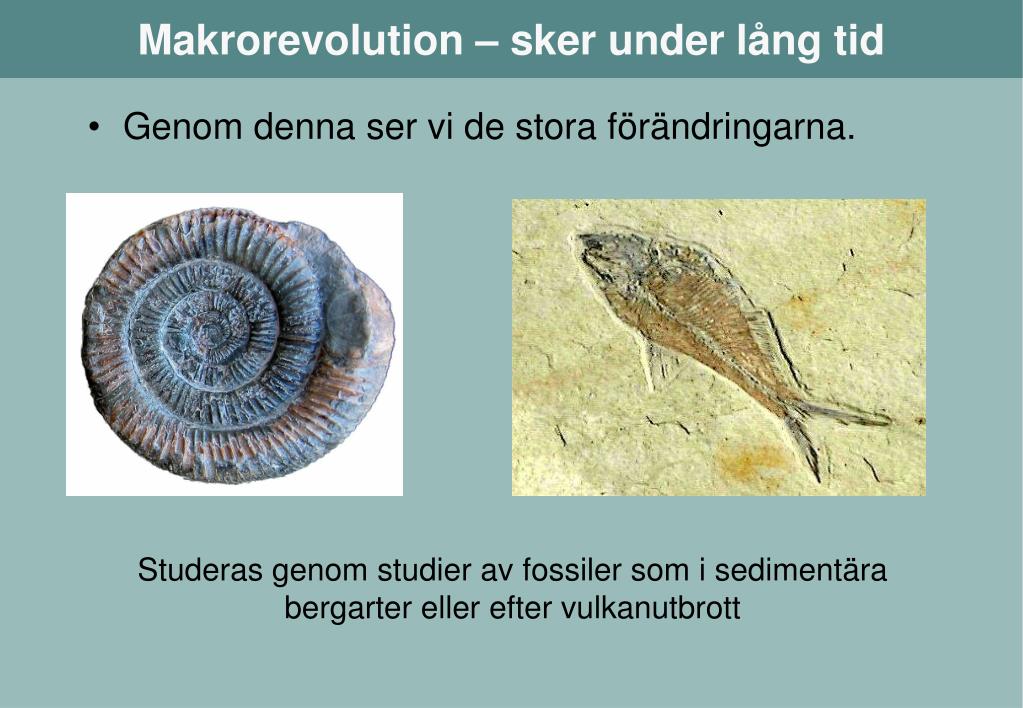 Makrorevolution – sker under lång tid

• Genom denna ser vi de stora förändringarna.

Studeras genom studier av fossiler som i sedimentära bergarter eller efter vulkanutbrott